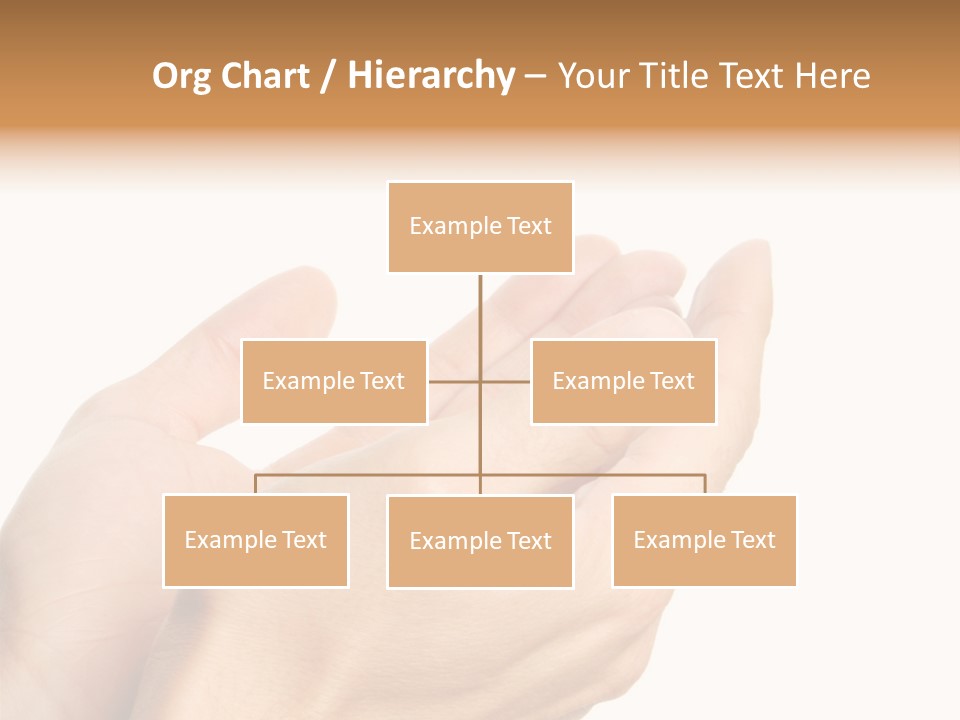 Org Chart / Hierarchy – Your Title Text Here

Example Text

Example Text

Example Text

Example Text

Example Text

Example Text